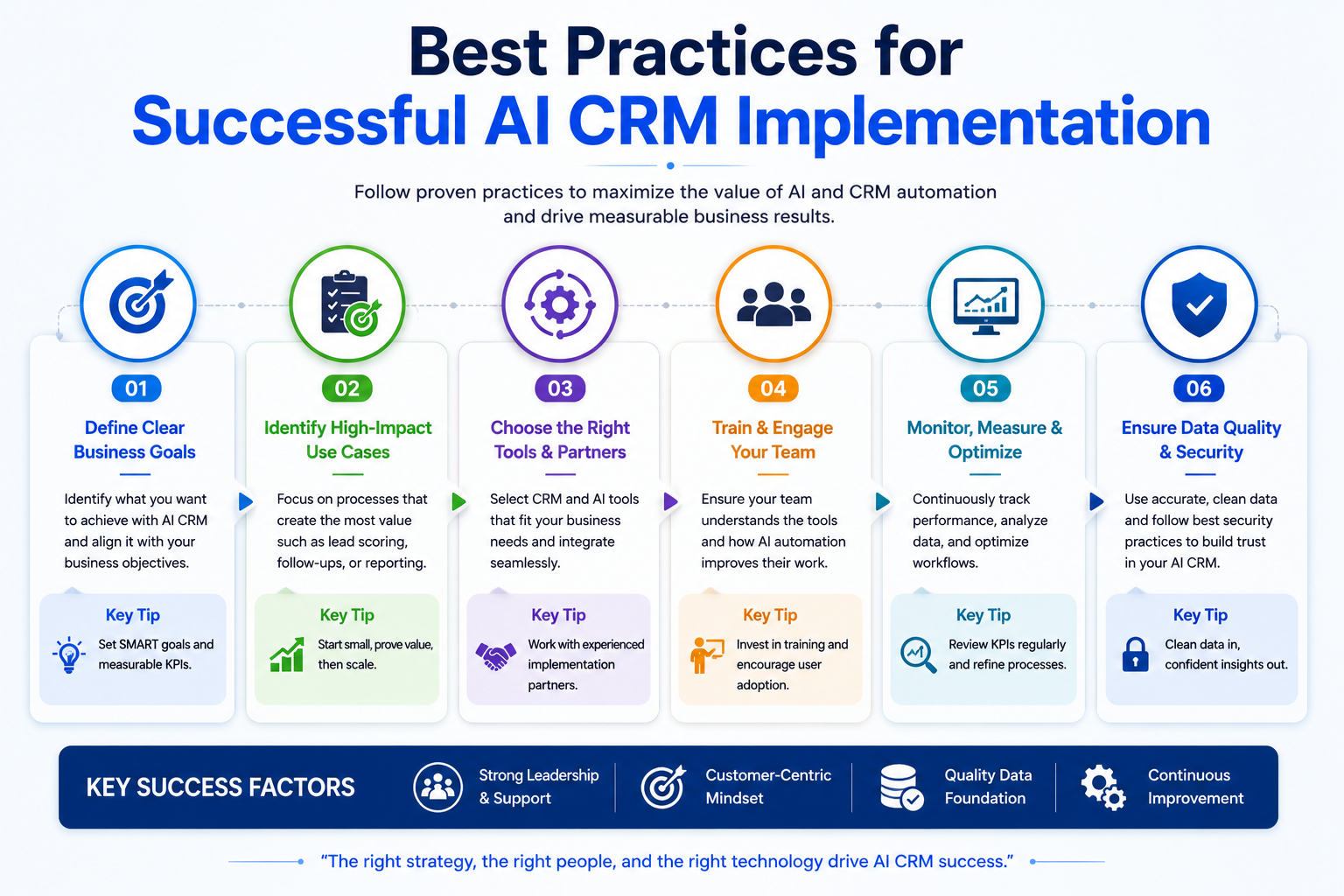 Best Practices for
Successful AI CRM Implementation

Follow proven practices to maximize the value of AI and CRM automation and drive measurable business results.

01
Define Clear Business Goals

Identify what you want to achieve with AI CRM and align it with your business objectives.

Key Tip
Set SMART goals and measurable KPIs.

02
Identify High-Impact Use Cases

Focus on processes that create the most value such as lead scoring, follow-ups, or reporting.

Key Tip
Start small, prove value, then scale.

03
Choose the Right Tools & Partners

Select CRM and AI tools that fit your business needs and integrate seamlessly.

Key Tip
Work with experienced implementation partners.

04
Train & Engage Your Team

Ensure your team understands the tools and how AI automation improves their work.

Key Tip
Invest in training and encourage user adoption.

05
Monitor, Measure & Optimize

Continuously track performance, analyze data, and optimize workflows.

Key Tip
Review KPIs regularly and refine processes.

06
Ensure Data Quality & Security

Use accurate, clean data and follow best security practices to build trust in your AI CRM.

Key Tip
Clean data in, confident insights out.

KEY SUCCESS FACTORS
Strong Leadership & Support
Customer-Centric Mindset
Quality Data Foundation
Continuous Improvement

"The right strategy, the right people, and the right technology drive AI CRM success."